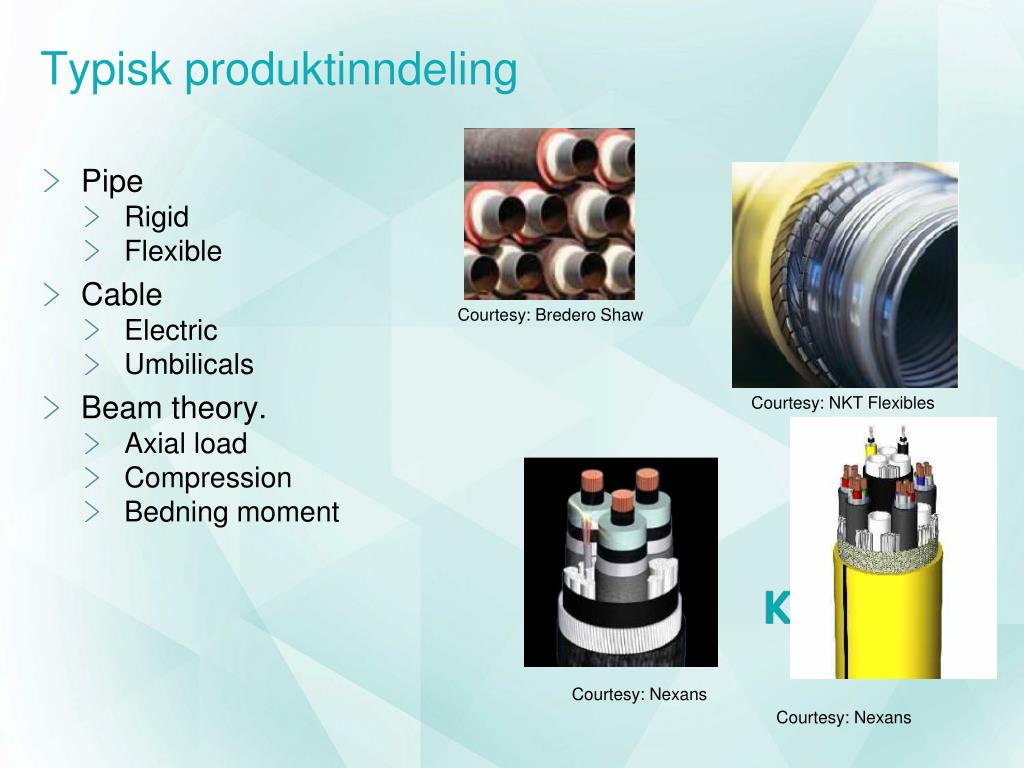 Typisk produktinndeling

Pipe
Rigid
Flexible
Cable
Electric
Umbilicals
Beam theory.
Axial load
Compression
Bedning moment

Courtesy: Bredero Shaw

Courtesy: NKT Flexibles

K

Courtesy: Nexans

Courtesy: Nexans